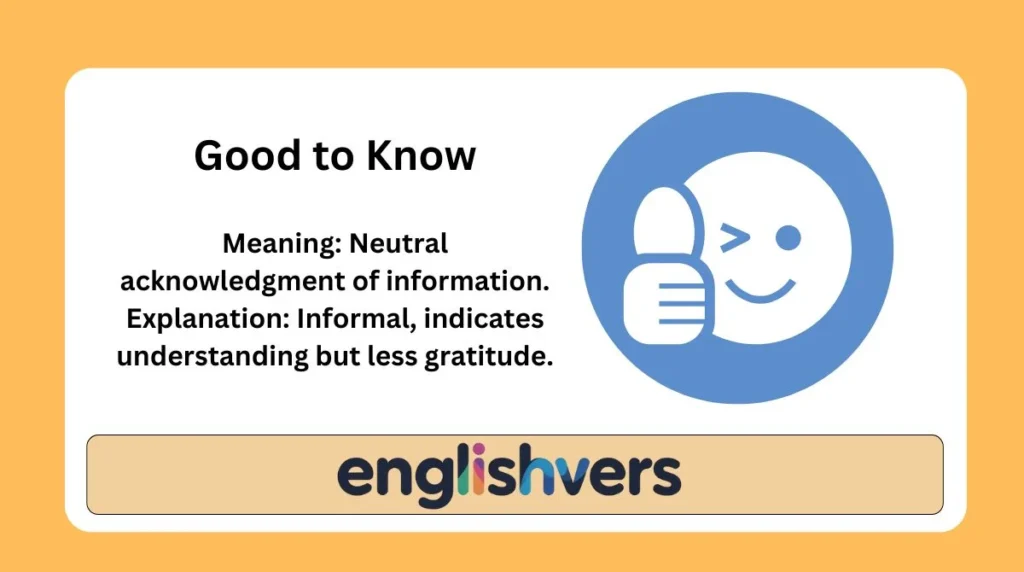 Good to Know

Meaning: Neutral acknowledgment of information.
Explanation: Informal, indicates understanding but less gratitude.

englishvers